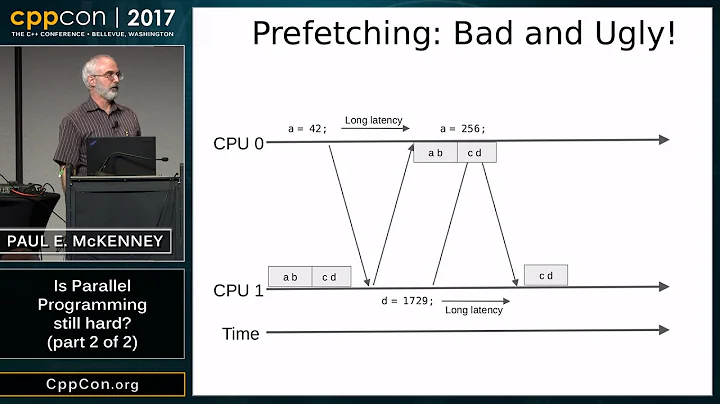 cppcon | 2017
THE C++ CONFERENCE • BELLEVUE, WASHINGTON

PAUL E. McKENNEY

Is Parallel Programming still hard? (part 2 of 2)

CppCon.org

Prefetching: Bad and Ugly!

a = 42;
Long latency
a = 256;
CPU 0
a b
c d
a b
c d
c d
CPU 1
d = 1729;
Long latency
Time